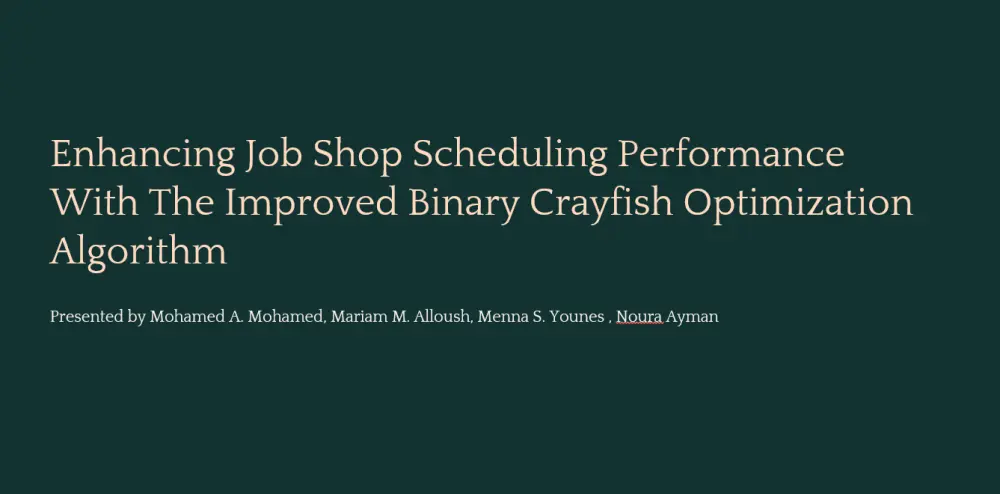 Enhancing Job Shop Scheduling Performance With The Improved Binary Crayfish Optimization Algorithm

Presented by Mohamed A. Mohamed, Mariam M. Alloush, Menna S. Younes , Noura Ayman